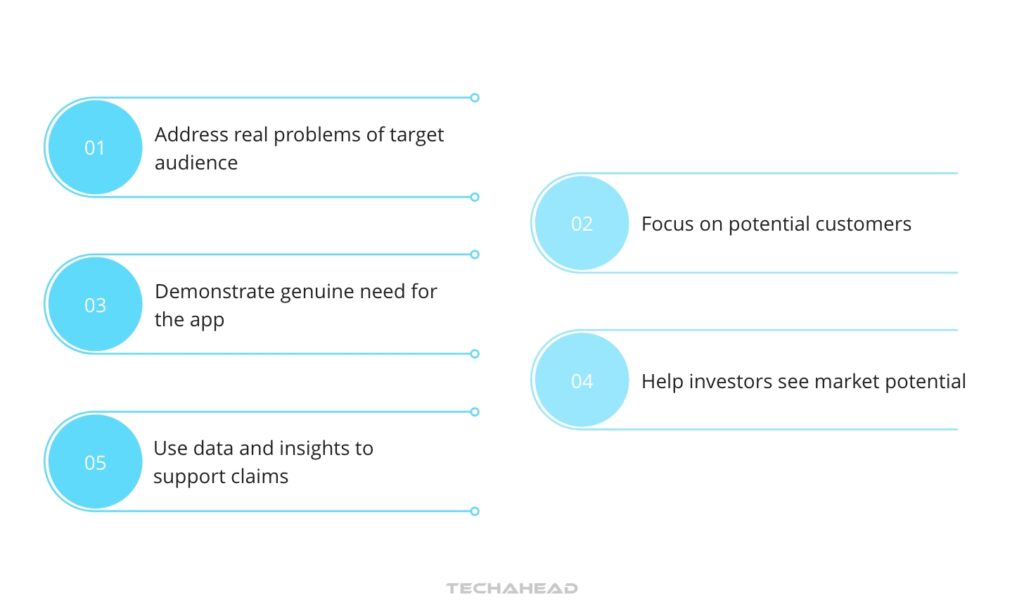 01 Address real problems of target audience

02 Focus on potential customers

03 Demonstrate genuine need for the app

04 Help investors see market potential

05 Use data and insights to support claims

TECHAHEAD